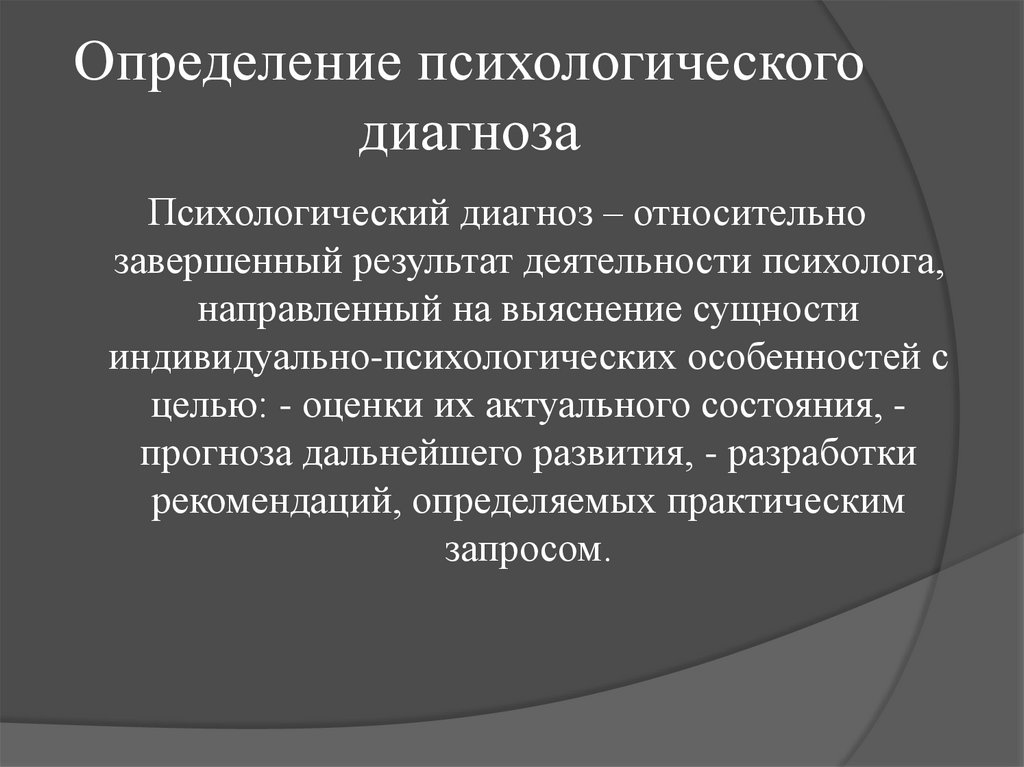 Определение психологического диагноза

Психологический диагноз – относительно завершенный результат деятельности психолога, направленный на выяснение сущности индивидуально-психологических особенностей с целью: - оценки их актуального состояния, - прогноза дальнейшего развития, - разработки рекомендаций, определяемых практическим запросом.